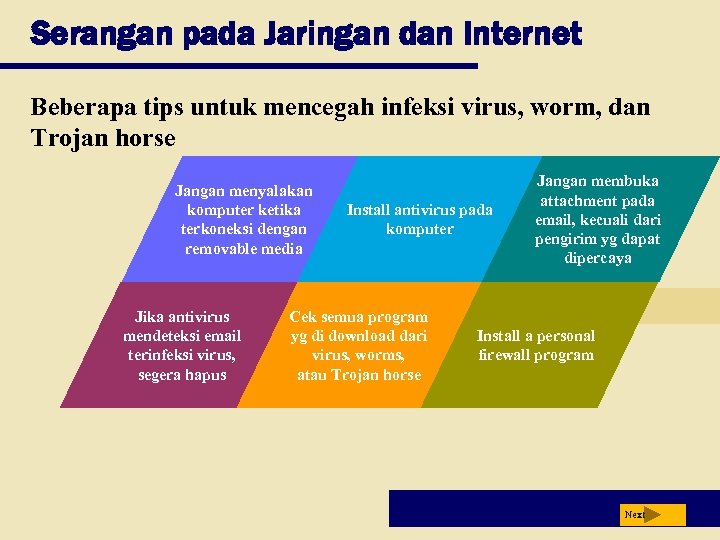 Serangan pada Jaringan dan Internet

Beberapa tips untuk mencegah infeksi virus, worm, dan Trojan horse

Jangan menyalakan komputer ketika terkoneksi dengan removable media

Install antivirus pada komputer

Jangan membuka attachment pada email, kecuali dari pengirim yg dapat dipercaya

Jika antivirus mendeteksi email terinfeksi virus, segera hapus

Cek semua program yg di download dari virus, worms, atau Trojan horse

Install a personal firewall program

Next